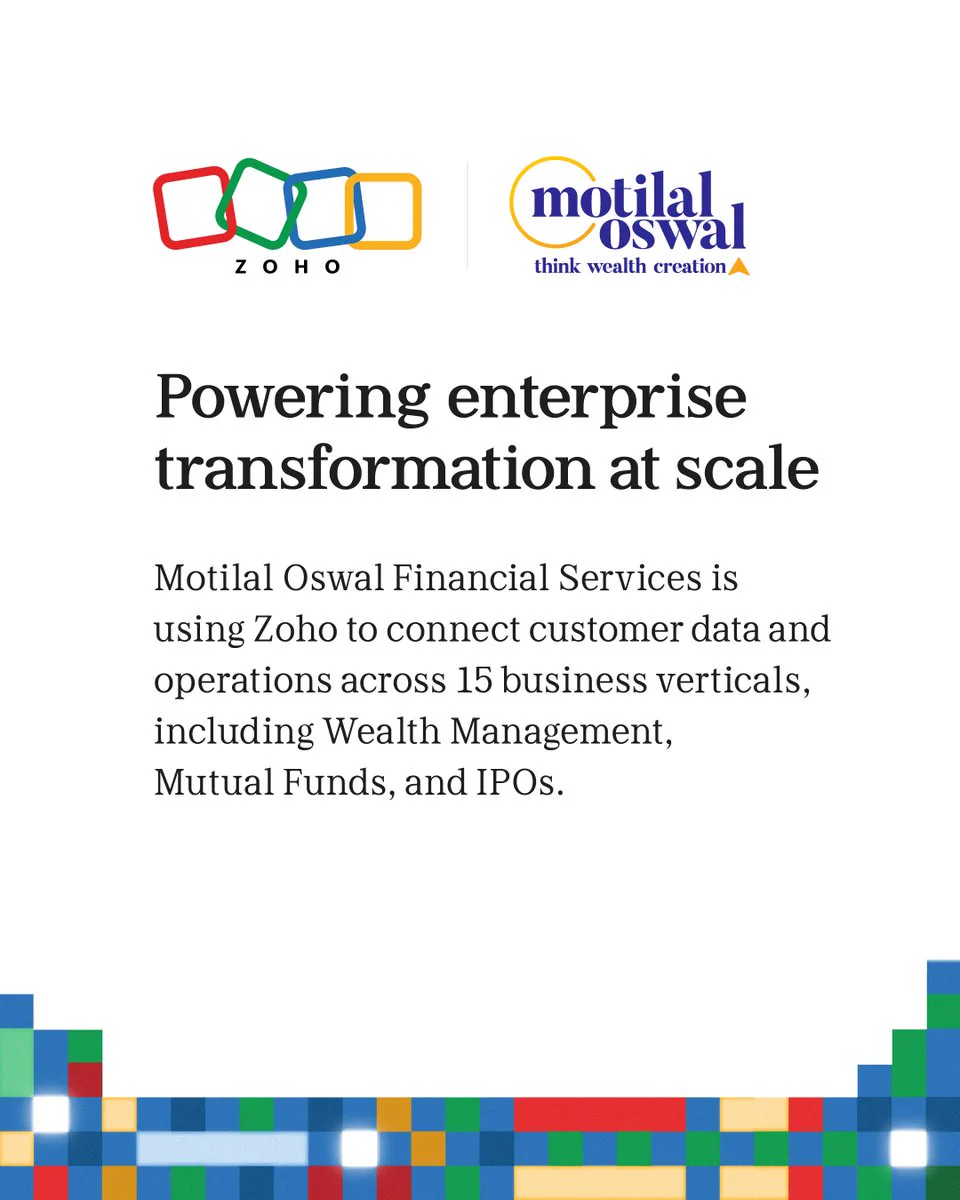 ZOHO

motilal oswal
think wealth creation

Powering enterprise transformation at scale

Motilal Oswal Financial Services is using Zoho to connect customer data and operations across 15 business verticals, including Wealth Management, Mutual Funds, and IPOs.